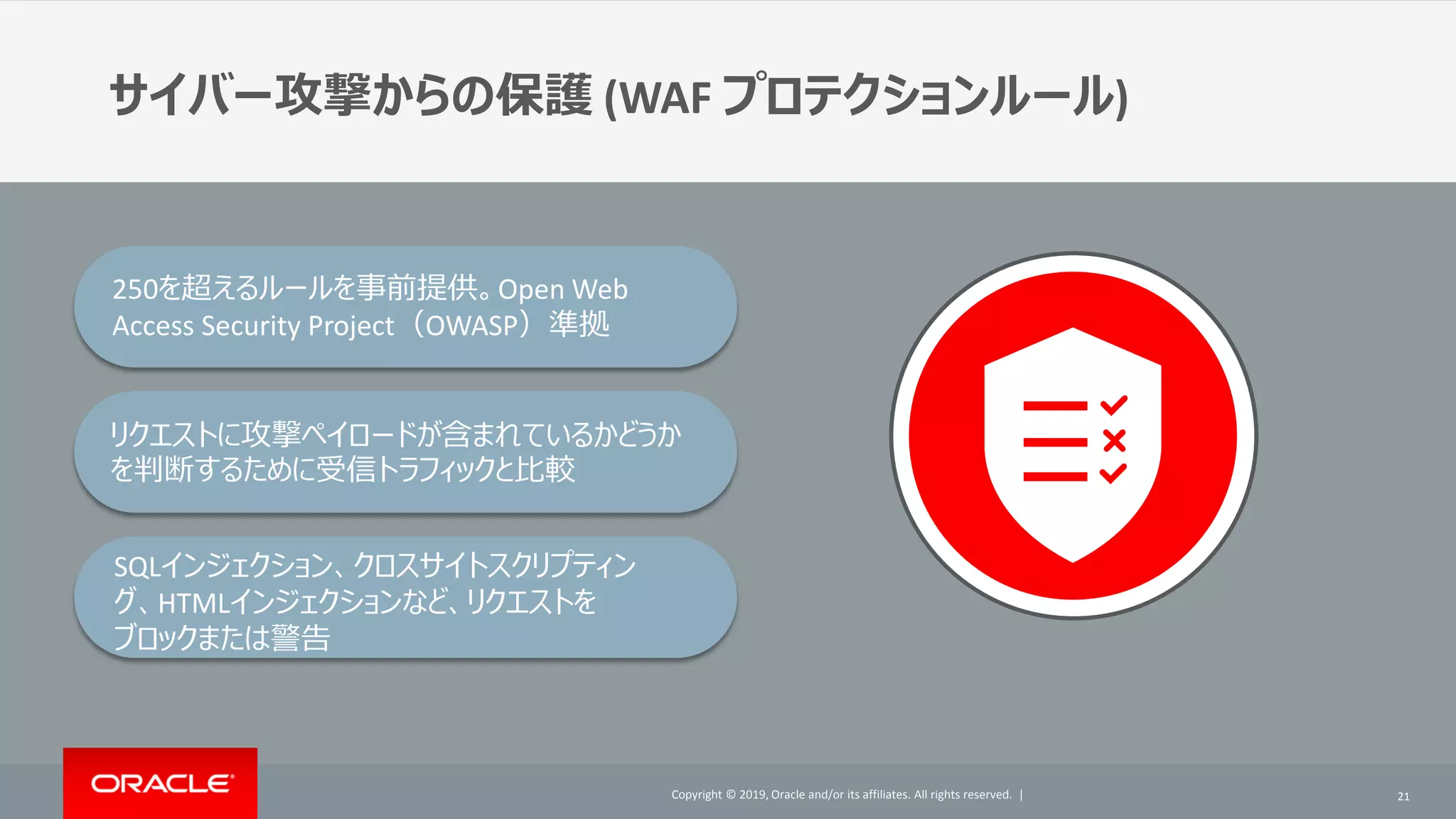 サイバー攻撃からの保護 (WAF プロテクションルール)

250を超えるルールを事前提供。Open Web Access Security Project（OWASP）準拠

リクエストに攻撃ペイロードが含まれているかどうかを判断するために受信トラフィックと比較

SQLインジェクション、クロスサイトスクリプティング、HTMLインジェクションなど、リクエストをブロックまたは警告

ORACLE

Copyright © 2019, Oracle and/or its affiliates. All rights reserved. |

21